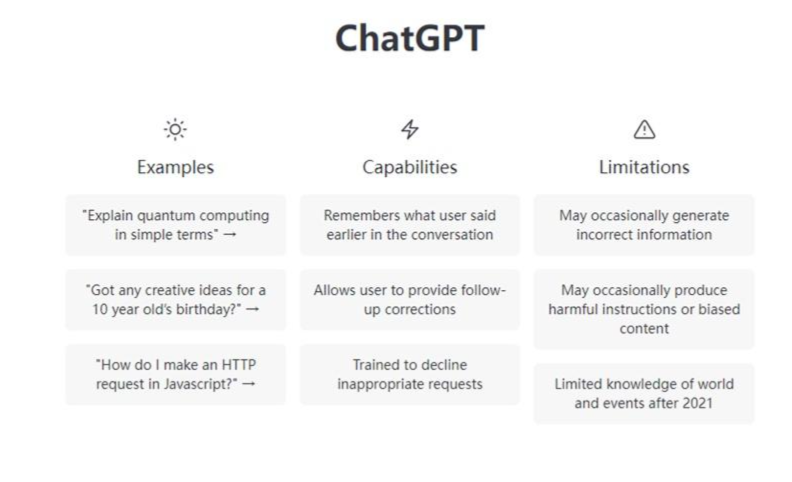 ChatGPT

Examples

"Explain quantum computing in simple terms" →

"Got any creative ideas for a 10 year old's birthday?" →

"How do I make an HTTP request in Javascript?" →

Capabilities

Remembers what user said earlier in the conversation

Allows user to provide follow-up corrections

Trained to decline inappropriate requests

Limitations

May occasionally generate incorrect information

May occasionally produce harmful instructions or biased content

Limited knowledge of world and events after 2021